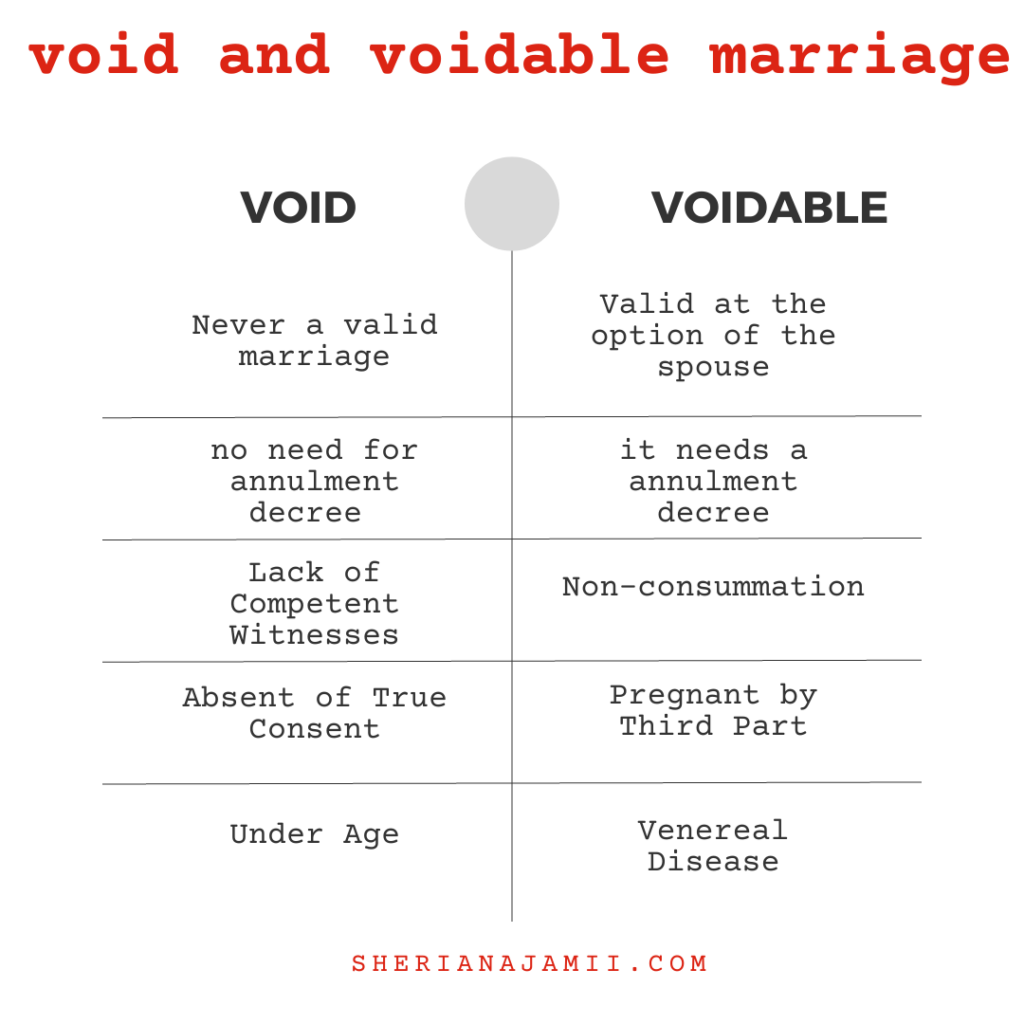 void and voidable marriage

| VOID | VOIDABLE |
|---|---|
| Never a valid marriage | Valid at the option of the spouse |
| no need for annulment decree | it needs a annulment decree |
| Lack of Competent Witnesses | Non-consummation |
| Absent of True Consent | Pregnant by Third Part |
| Under Age | Venereal Disease |

SHERIANAJAMII.COM